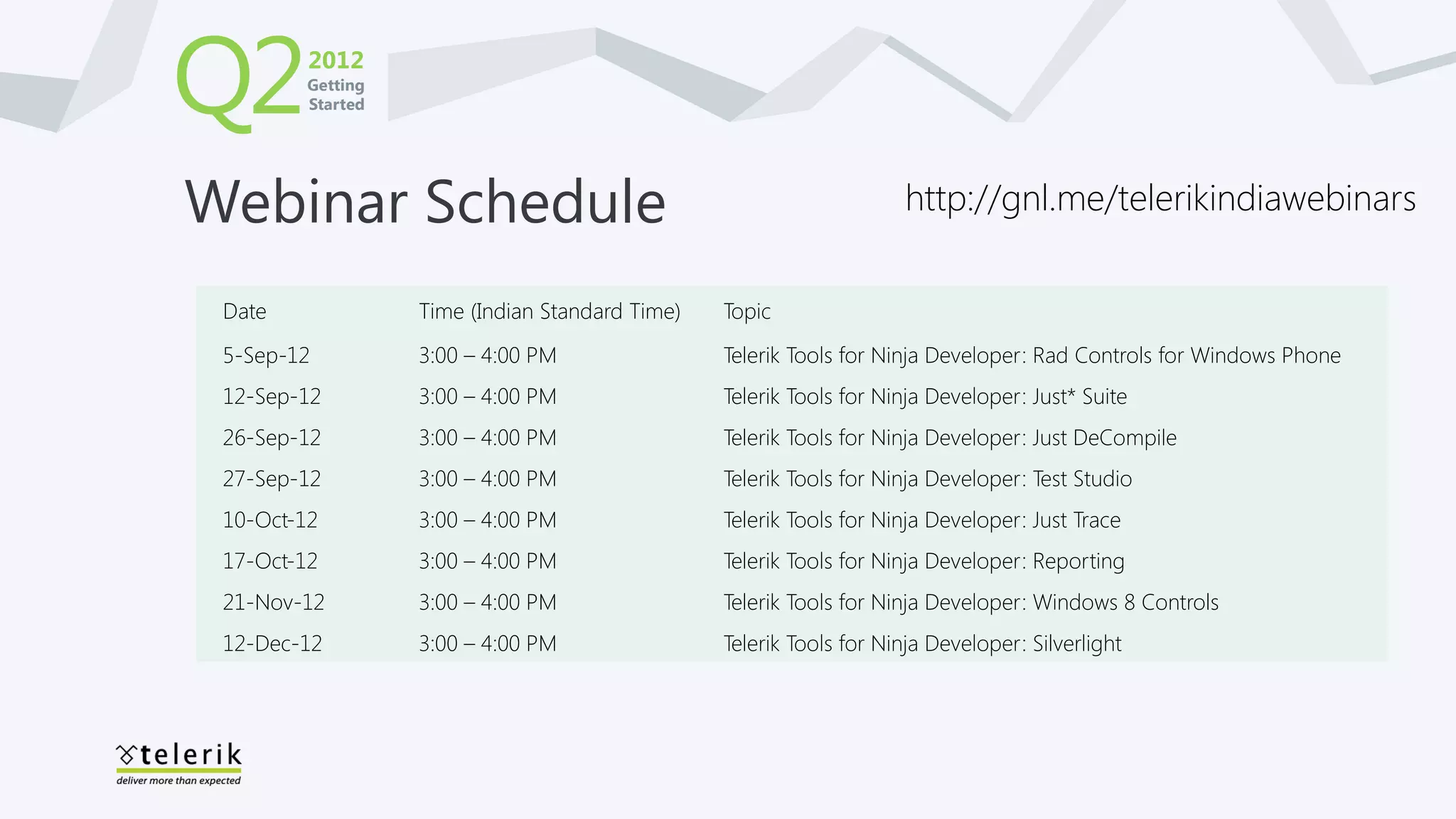 Q2 2012 Getting Started

Webinar Schedule

http://gnl.me/telerikindiawebinars

| Date | Time (Indian Standard Time) | Topic |
|---|---|---|
| 5-Sep-12 | 3:00 – 4:00 PM | Telerik Tools for Ninja Developer: Rad Controls for Windows Phone |
| 12-Sep-12 | 3:00 – 4:00 PM | Telerik Tools for Ninja Developer: Just* Suite |
| 26-Sep-12 | 3:00 – 4:00 PM | Telerik Tools for Ninja Developer: Just DeCompile |
| 27-Sep-12 | 3:00 – 4:00 PM | Telerik Tools for Ninja Developer: Test Studio |
| 10-Oct-12 | 3:00 – 4:00 PM | Telerik Tools for Ninja Developer: Just Trace |
| 17-Oct-12 | 3:00 – 4:00 PM | Telerik Tools for Ninja Developer: Reporting |
| 21-Nov-12 | 3:00 – 4:00 PM | Telerik Tools for Ninja Developer: Windows 8 Controls |
| 12-Dec-12 | 3:00 – 4:00 PM | Telerik Tools for Ninja Developer: Silverlight |

telerik
deliver more than expected